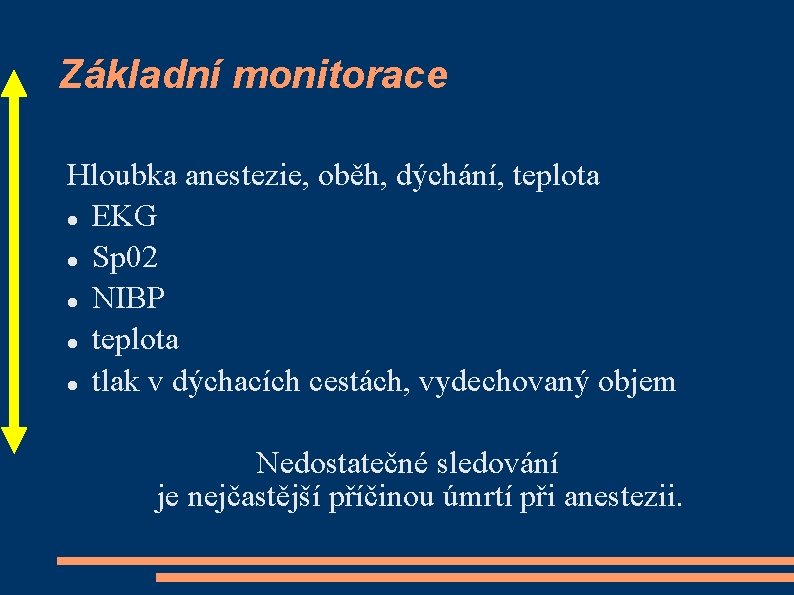 Základní monitorace

Hloubka anestezie, oběh, dýchání, teplota
- EKG
- Sp02
- NIBP
- teplota
- tlak v dýchacích cestách, vydechovaný objem

Nedostatečné sledování je nejčastější příčinou úmrtí při anestezii.